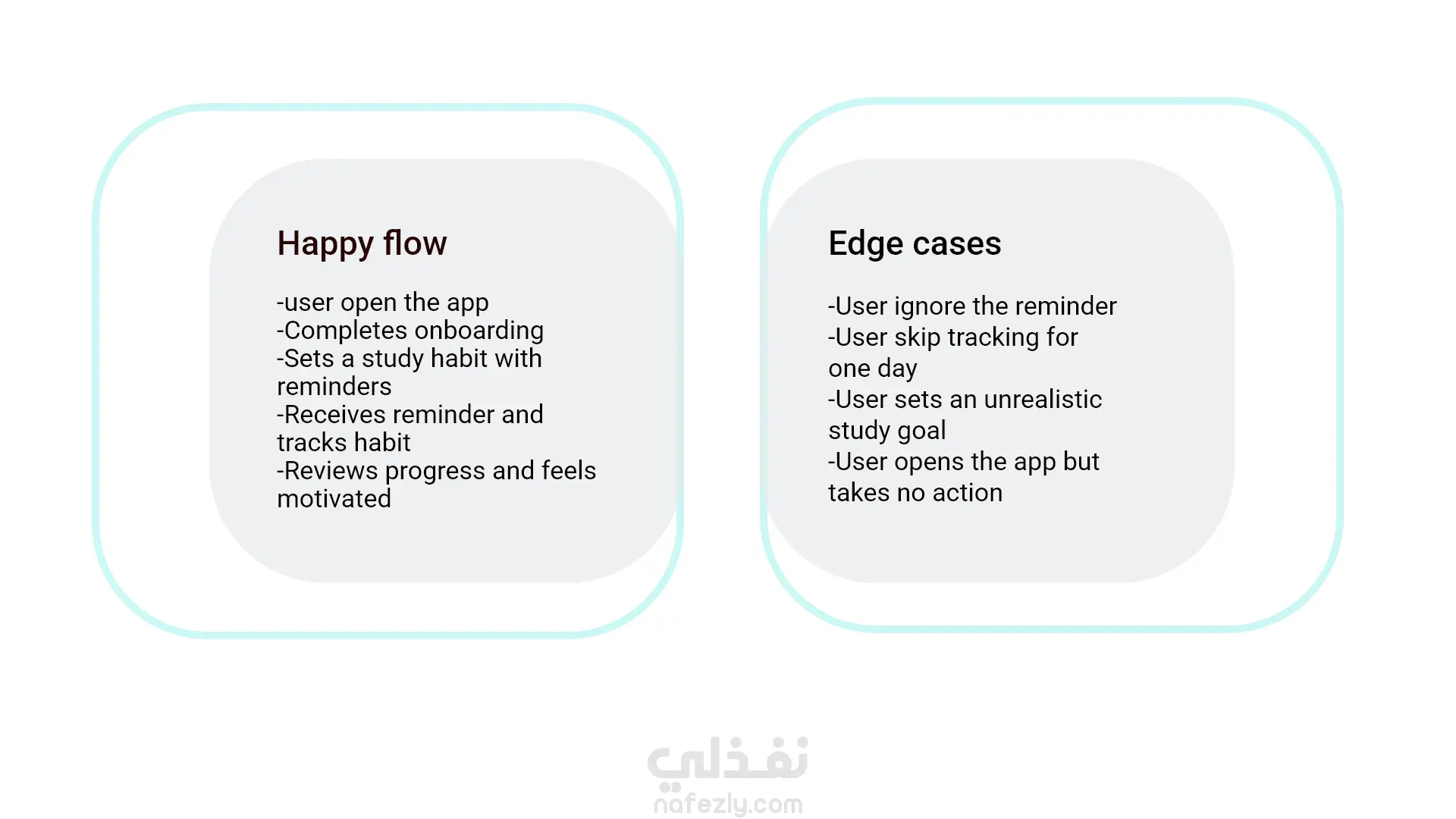 Happy flow

-user open the app
-Completes onboarding
-Sets a study habit with reminders
-Receives reminder and tracks habit
-Reviews progress and feels motivated

Edge cases

-User ignore the reminder
-User skip tracking for one day
-User sets an unrealistic study goal
-User opens the app but takes no action

نفذلي
nafezly.com